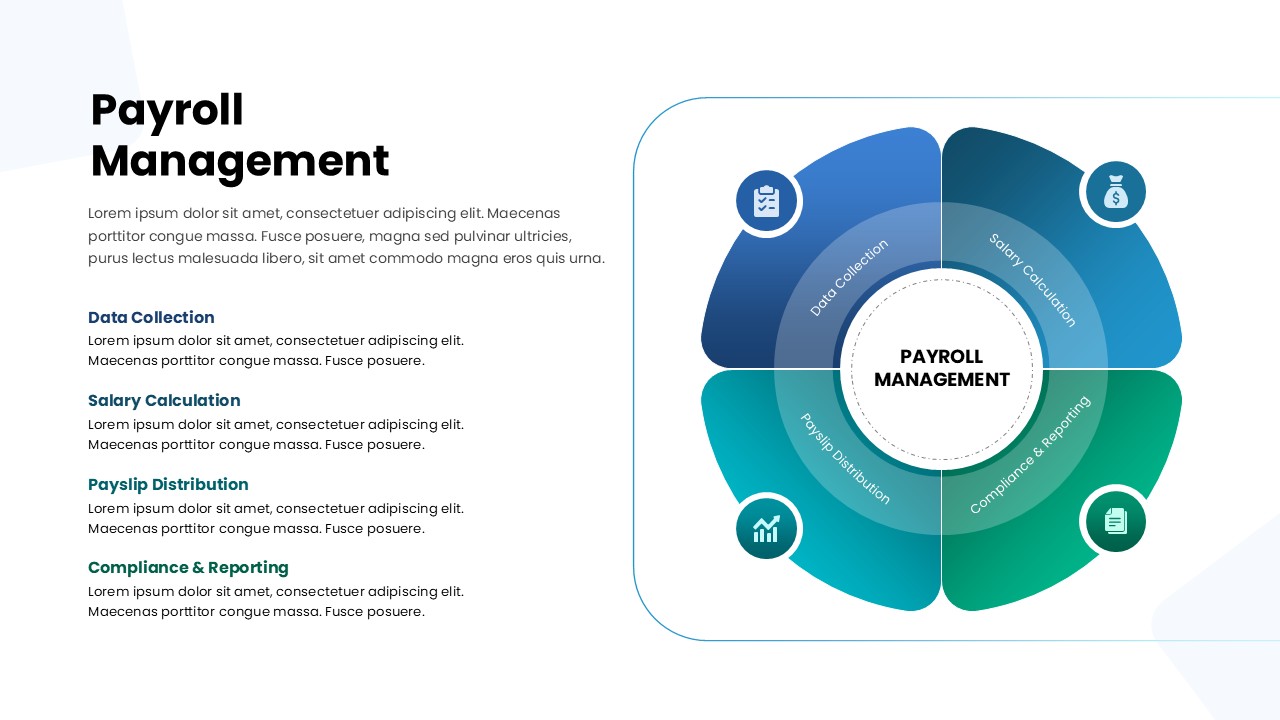 Payroll Management

Lorem ipsum dolor sit amet, consectetuer adipiscing elit. Maecenas porttitor congue massa. Fusce posuere, magna sed pulvinar ultricies, purus lectus malesuada libero, sit amet commodo magna eros quis urna.

Data Collection
Lorem ipsum dolor sit amet, consectetuer adipiscing elit. Maecenas porttitor congue massa. Fusce posuere.

Salary Calculation
Lorem ipsum dolor sit amet, consectetuer adipiscing elit. Maecenas porttitor congue massa. Fusce posuere.

Payslip Distribution
Lorem ipsum dolor sit amet, consectetuer adipiscing elit. Maecenas porttitor congue massa. Fusce posuere.

Compliance & Reporting
Lorem ipsum dolor sit amet, consectetuer adipiscing elit. Maecenas porttitor congue massa. Fusce posuere.

Data Collection
Salary Calculation
PAYROLL MANAGEMENT
Payslip Distribution
Compliance & Reporting